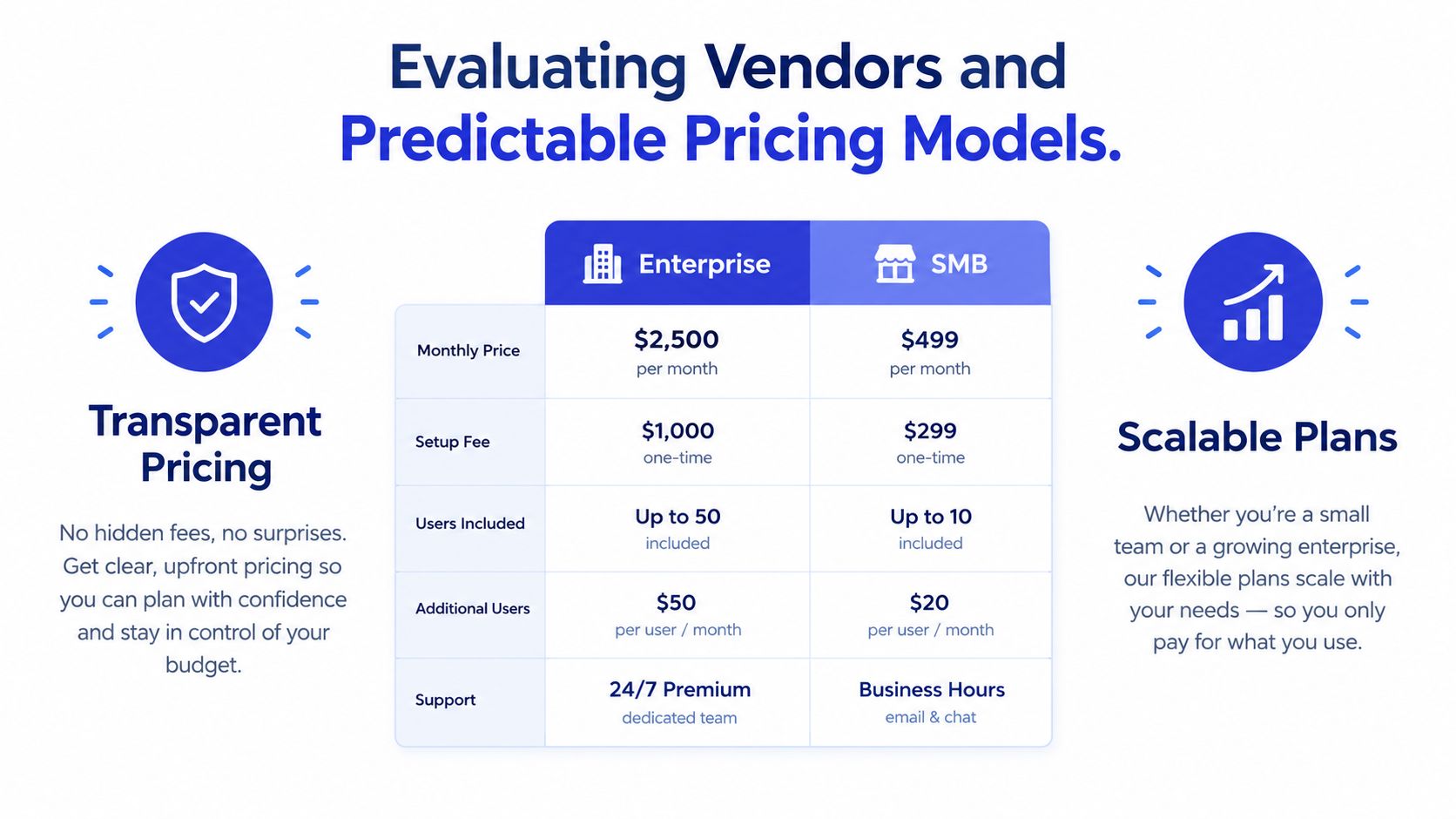 Evaluating Vendors and Predictable Pricing Models.

Transparent Pricing

No hidden fees, no surprises. Get clear, upfront pricing so you can plan with confidence and stay in control of your budget.

|  | Enterprise | SMB |
|---|---|---|
| Monthly Price | $2,500 per month | $499 per month |
| Setup Fee | $1,000 one-time | $299 one-time |
| Users Included | Up to 50 included | Up to 10 included |
| Additional Users | $50 per user / month | $20 per user / month |
| Support | 24/7 Premium dedicated team | Business Hours email & chat |

Scalable Plans

Whether you're a small team or a growing enterprise, our flexible plans scale with your needs — so you only pay for what you use.